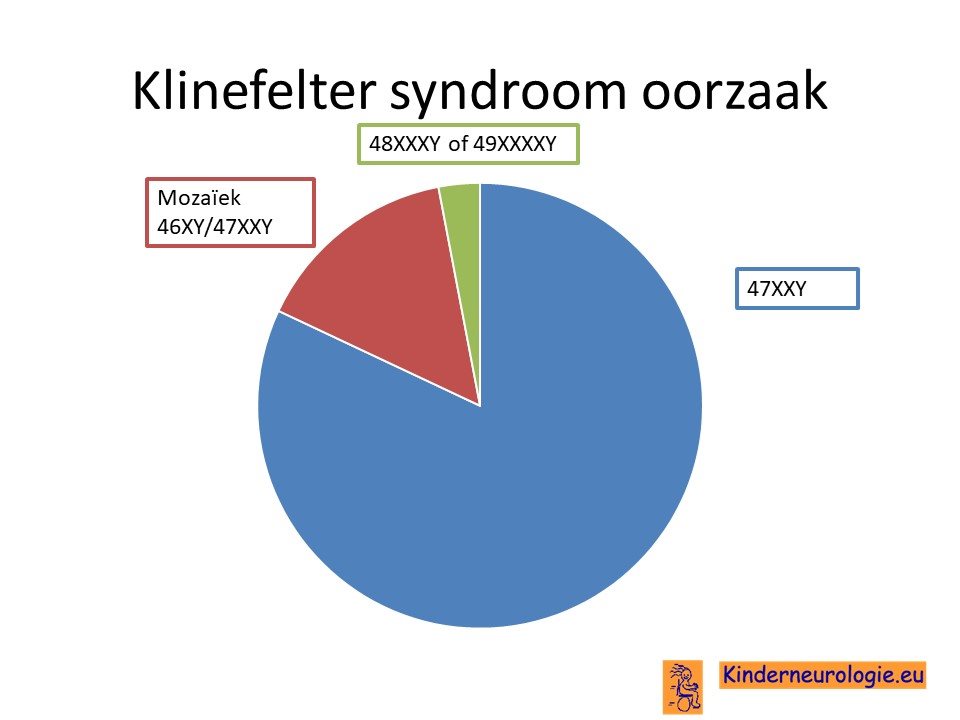 Klinefelter syndroom oorzaak

48XXXY of 49XXXXY

Mozaïek 46XY/47XXY

47XXY

Kinderneurologie.eu